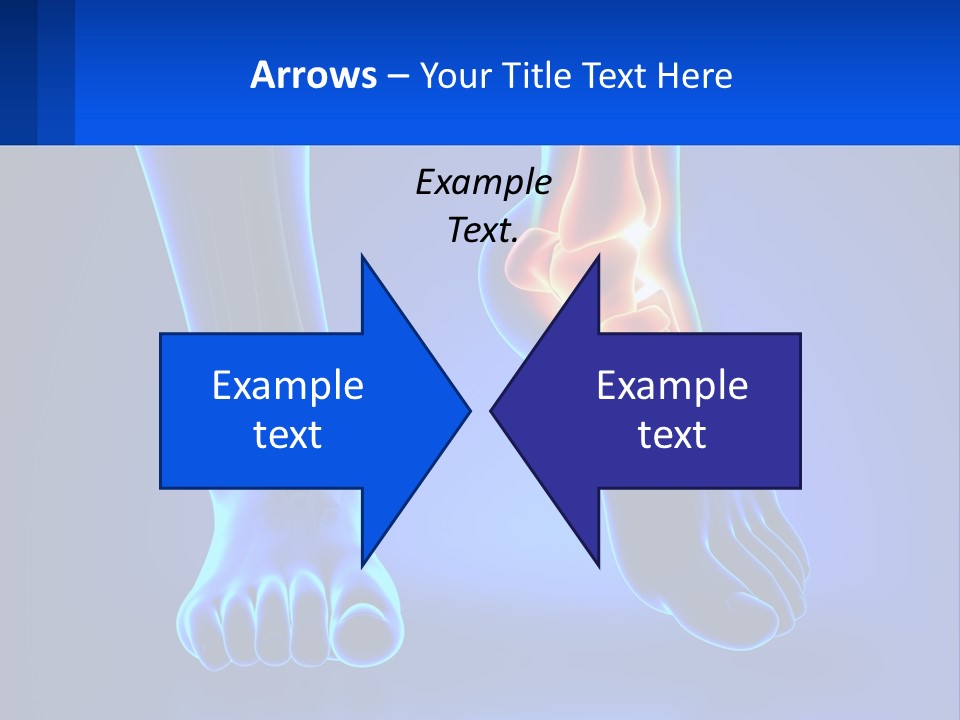 Arrows – Your Title Text Here

Example Text.

Example text

Example text